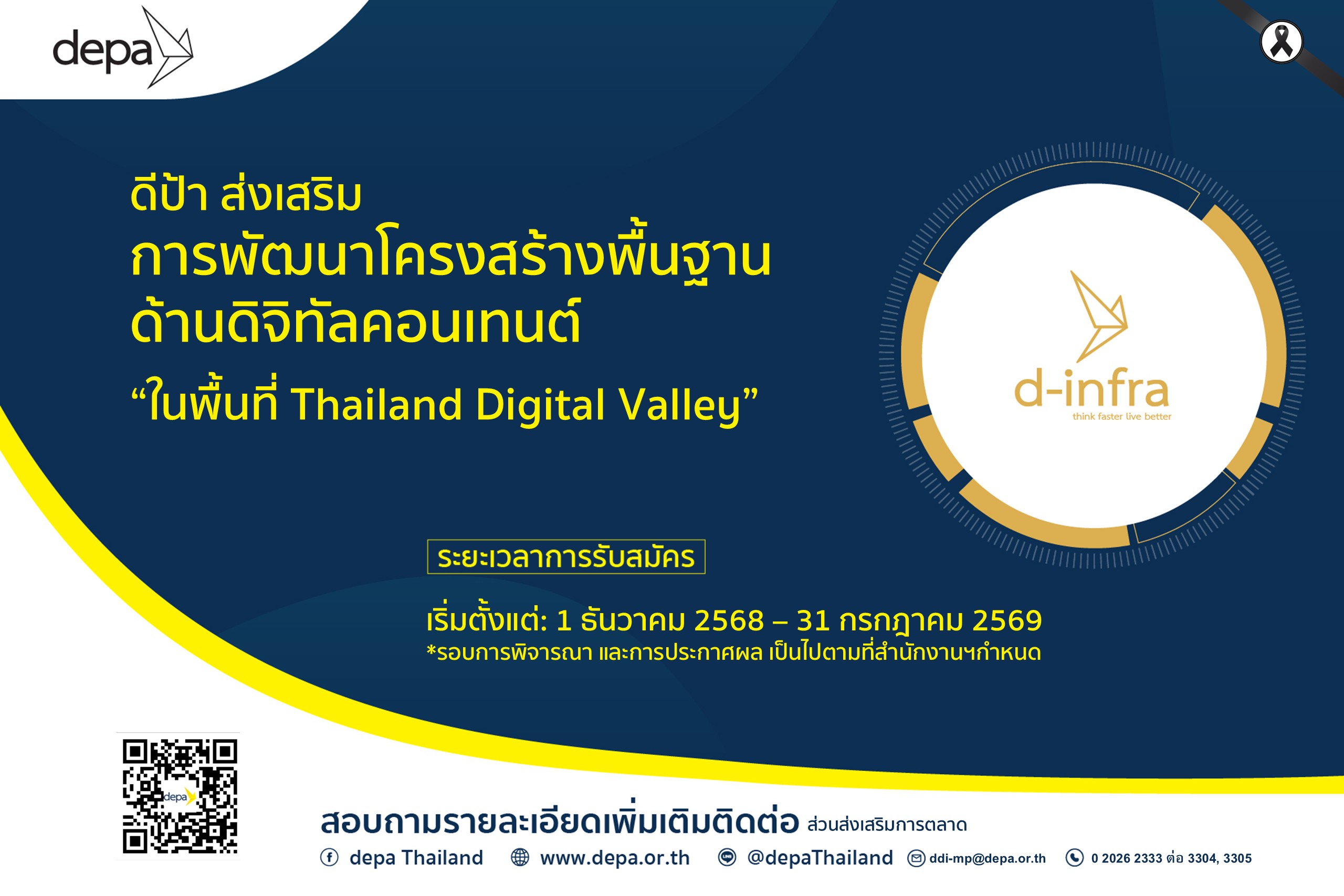 depa

ดีป้า ส่งเสริม
การพัฒนาโครงสร้างพื้นฐาน
ด้านดิจิทัลคอนเทนต์
“ในพื้นที่ Thailand Digital Valley”

d-infra
think faster live better

ระยะเวลาการรับสมัคร

เริ่มตั้งแต่: 1 ธันวาคม 2568 – 31 กรกฎาคม 2569
*รอบการพิจารณา และการประกาศผล เป็นไปตามที่สำนักงานฯกำหนด

depa

สอบถามรายละเอียดเพิ่มเติมติดต่อ ส่วนส่งเสริมการตลาด
depa Thailand www.depa.or.th @depaThailand ddi-mp@depa.or.th 0 2026 2333 ต่อ 3304, 3305